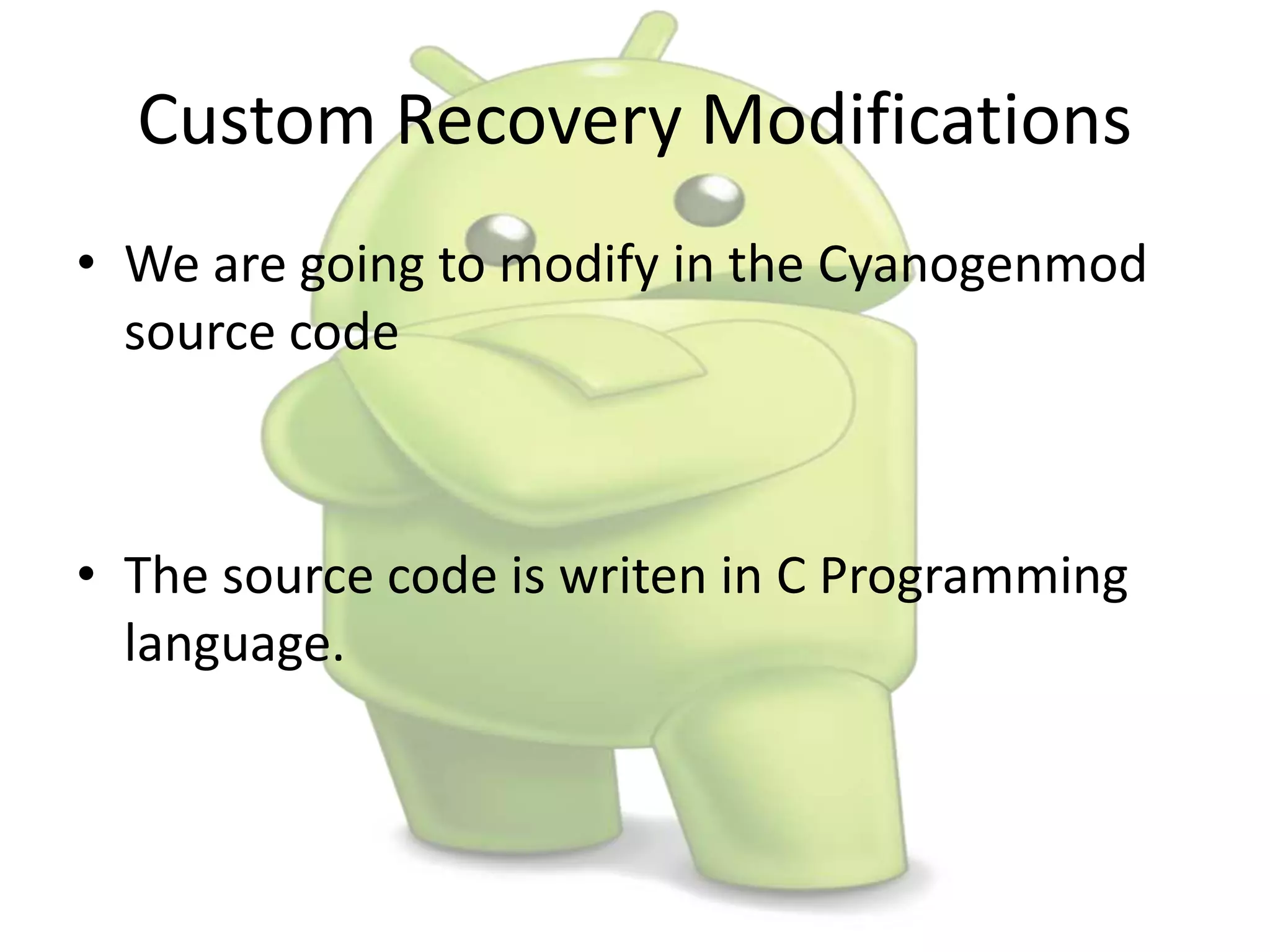 Custom Recovery Modifications

• We are going to modify in the Cyanogenmod source code

• The source code is writen in C Programming language.